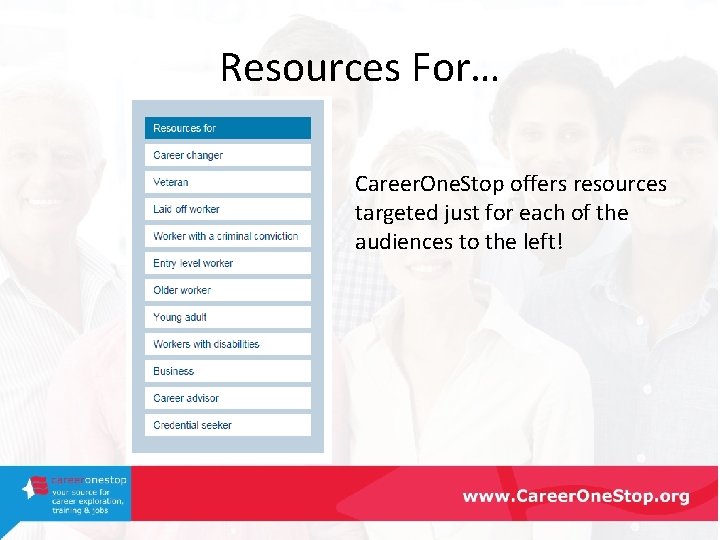 Resources For…

Resources for
Career changer
Veteran
Laid off worker
Worker with a criminal conviction
Entry level worker
Older worker
Young adult
Workers with disabilities
Business
Career advisor
Credential seeker

CareerOneStop offers resources targeted just for each of the audiences to the left!

careeronestop
your source for career exploration, training & jobs

www.CareerOneStop.org